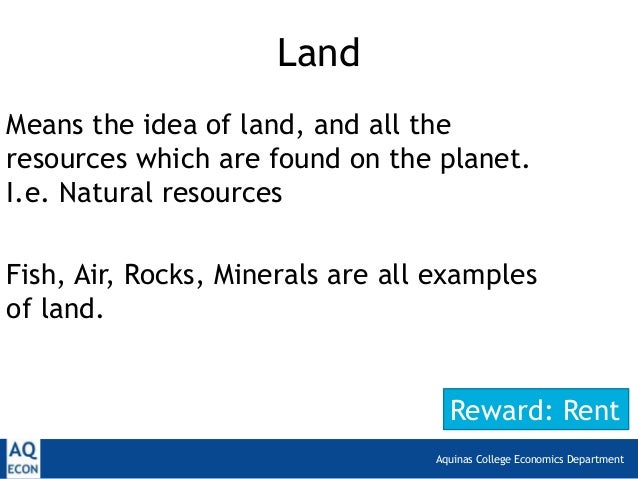 Land

Means the idea of land, and all the resources which are found on the planet. I.e. Natural resources

Fish, Air, Rocks, Minerals are all examples of land.

Reward: Rent

AQ
ECON

Aquinas College Economics Department